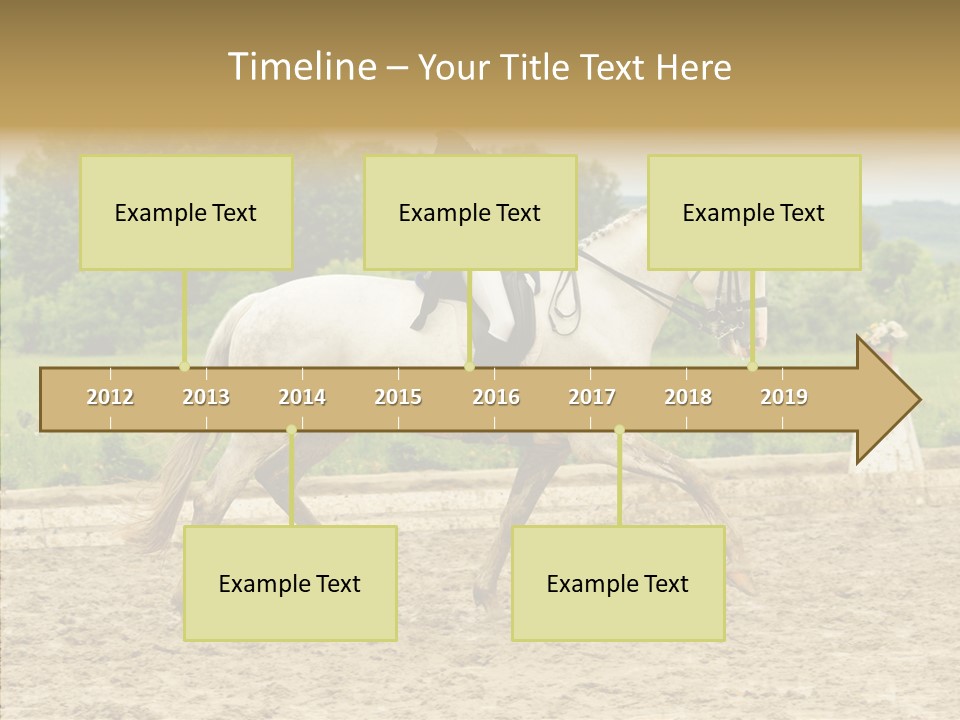 Timeline – Your Title Text Here

Example Text

Example Text

Example Text

2012
2013
2014
2015
2016
2017
2018
2019

Example Text

Example Text